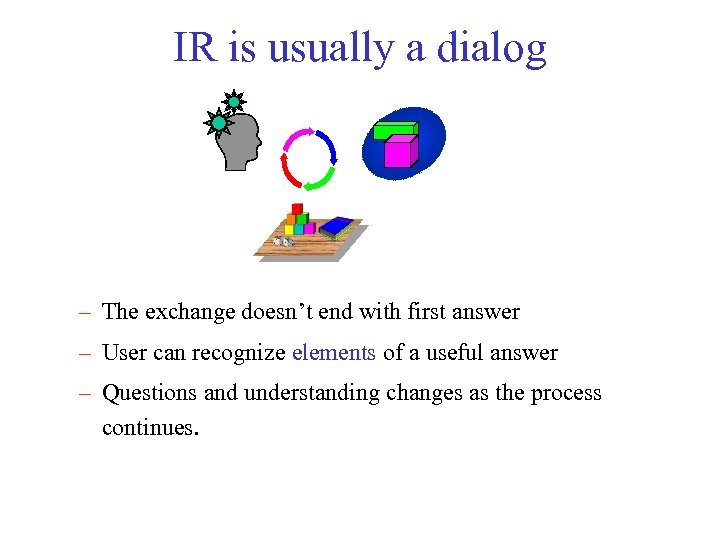 IR is usually a dialog

– The exchange doesn’t end with first answer

– User can recognize elements of a useful answer

– Questions and understanding changes as the process continues.